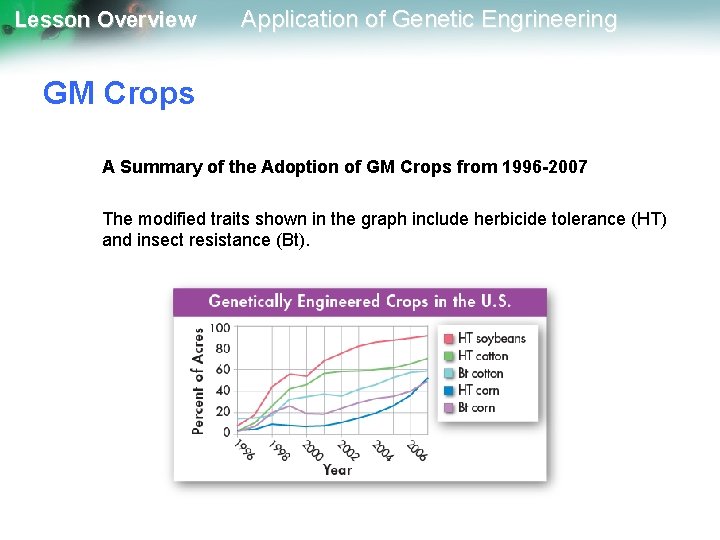 Lesson Overview Application of Genetic Engrineering

GM Crops

A Summary of the Adoption of GM Crops from 1996-2007

The modified traits shown in the graph include herbicide tolerance (HT) and insect resistance (Bt).

Genetically Engineered Crops in the U.S.

Percent of Acres

100
80
60
40
20
0

1996
1998
2000
2002
2004
2006

Year

HT soybeans
HT cotton
Bt cotton
HT corn
Bt corn